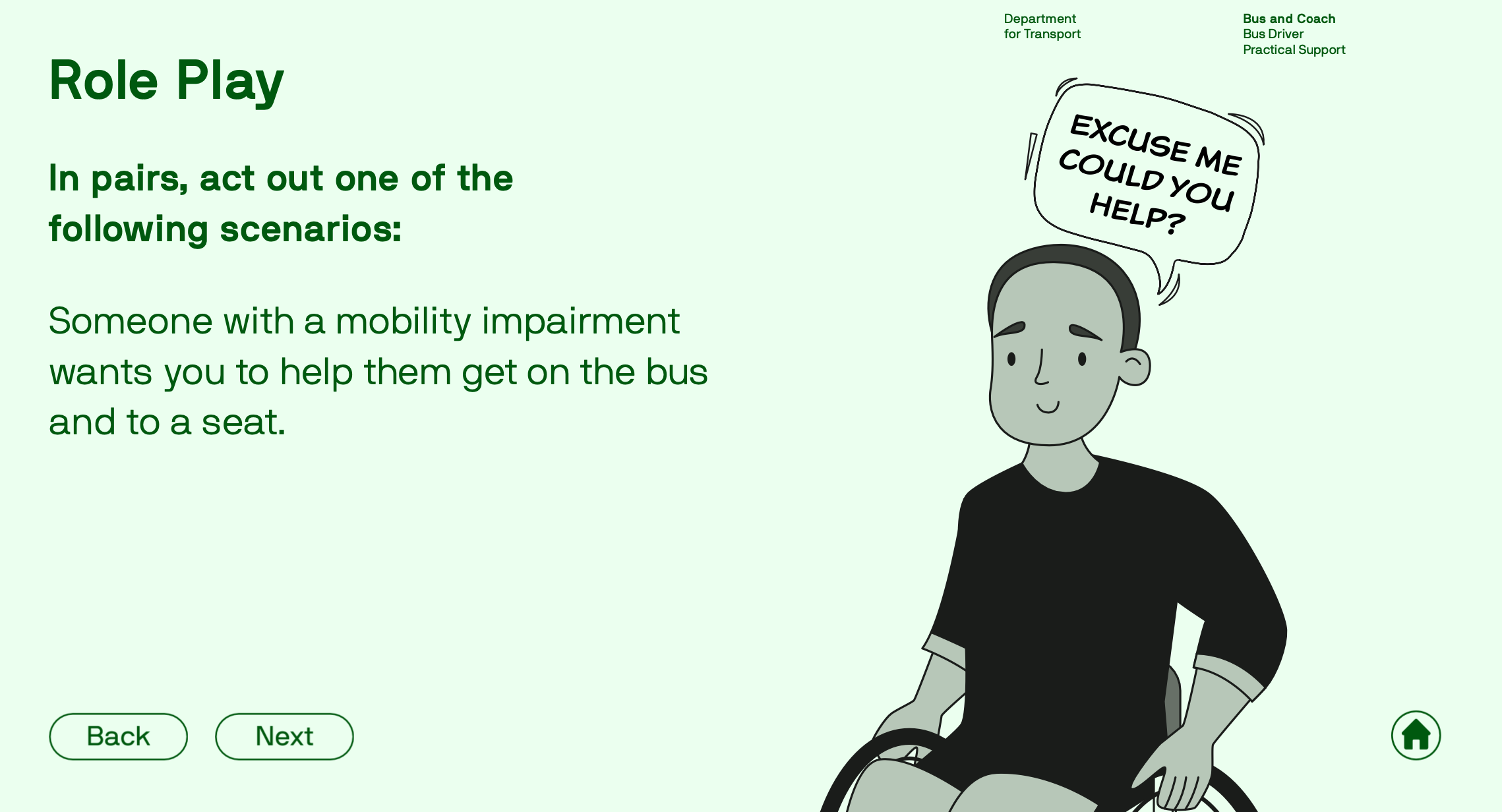 Department for Transport

Bus and Coach
Bus Driver
Practical Support

Role Play

In pairs, act out one of the following scenarios:

Someone with a mobility impairment wants you to help them get on the bus and to a seat.

EXCUSE ME COULD YOU HELP?

Back

Next